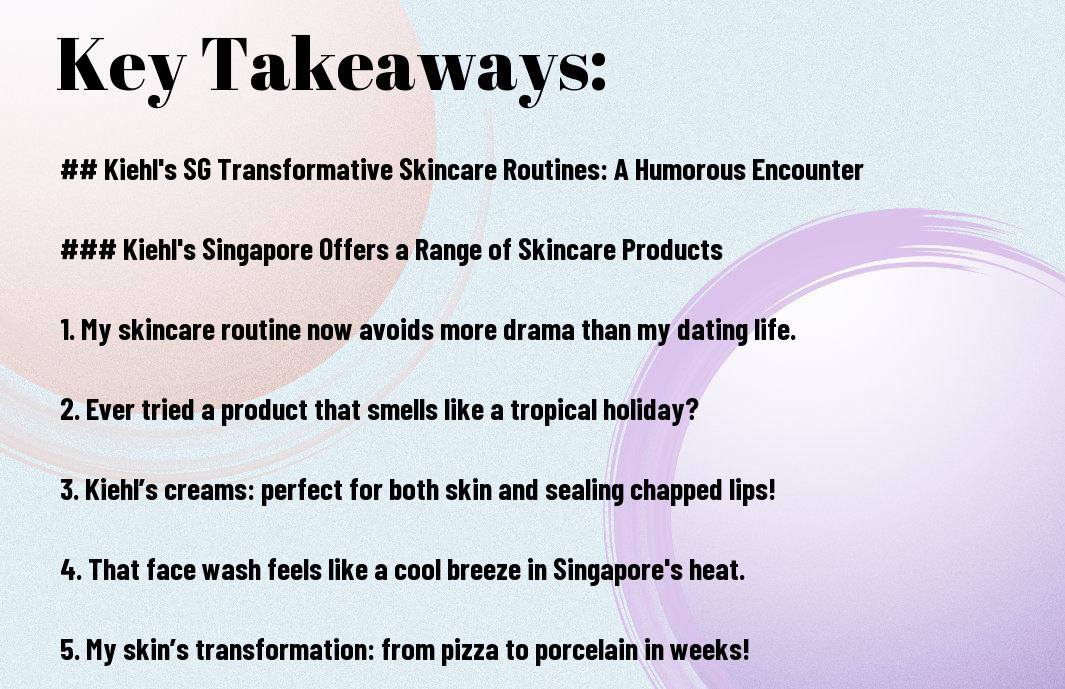 Key Takeaways:

## Kiehl's SG Transformative Skincare Routines: A Humorous Encounter

### Kiehl's Singapore Offers a Range of Skincare Products

1. My skincare routine now avoids more drama than my dating life.

2. Ever tried a product that smells like a tropical holiday?

3. Kiehl’s creams: perfect for both skin and sealing chapped lips!

4. That face wash feels like a cool breeze in Singapore's heat.

5. My skin’s transformation: from pizza to porcelain in weeks!